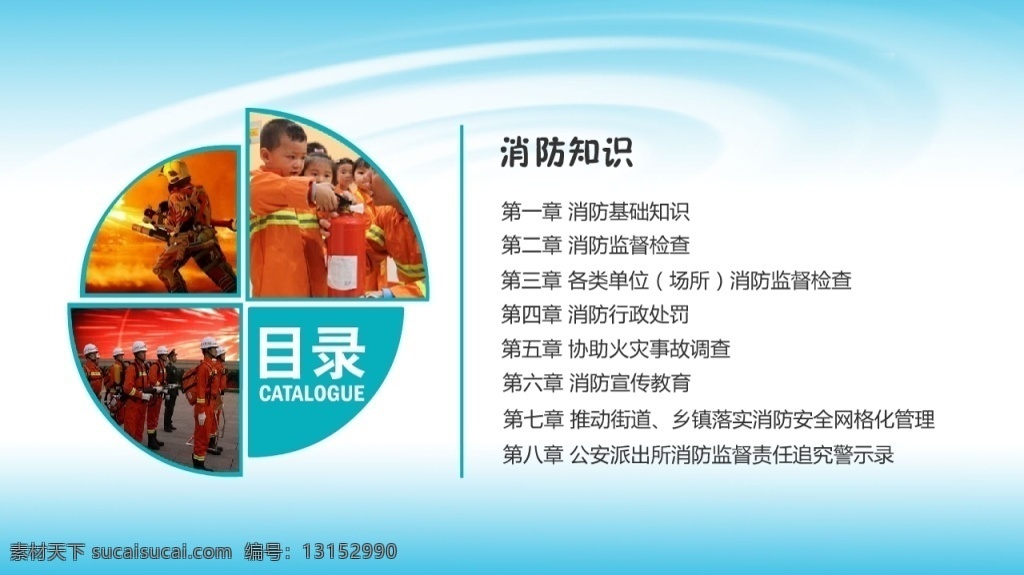 目录
CATALOGUE

消防知识

第一章 消防基础知识
第二章 消防监督检查
第三章 各类单位（场所）消防监督检查
第四章 消防行政处罚
第五章 协助火灾事故调查
第六章 消防宣传教育
第七章 推动街道、乡镇落实消防安全网格化管理
第八章 公安派出所消防监督责任追究警示录

素材天下 sucaisucai.com 编号：13152990